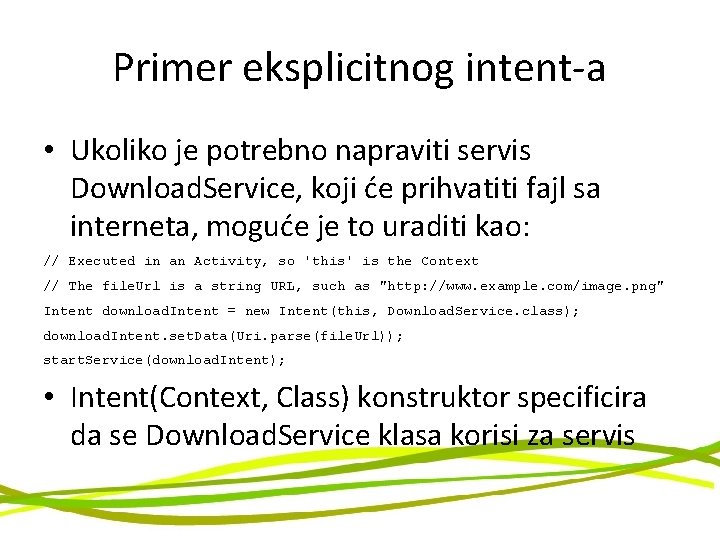 Primer eksplicitnog intent-a

• Ukoliko je potrebno napraviti servis DownloadService, koji će prihvatiti fajl sa interneta, moguće je to uraditi kao:

// Executed in an Activity, so 'this' is the Context
// The fileUrl is a string URL, such as "http://www.example.com/image.png"
Intent downloadIntent = new Intent(this, DownloadService.class);
downloadIntent.setData(Uri.parse(fileUrl));
startService(downloadIntent);

• Intent(Context, Class) konstruktor specificira da se DownloadService klasa korisi za servis